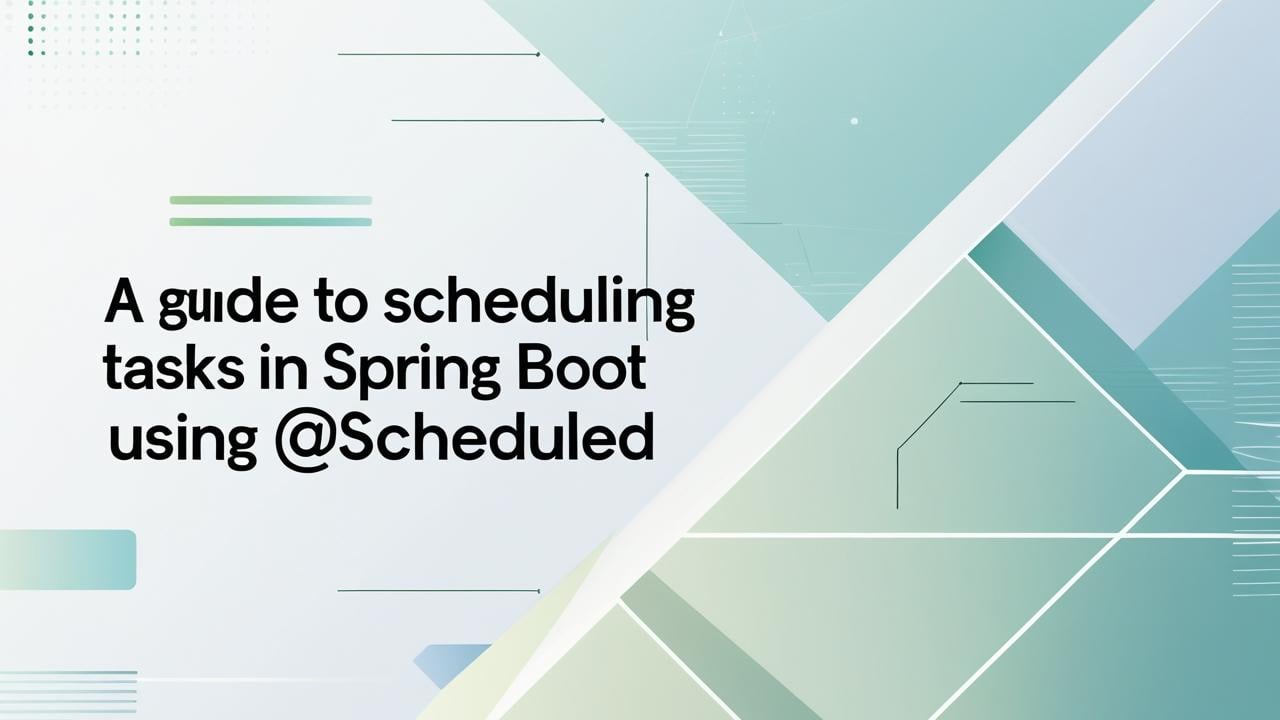 A guide to scheduling tasks in Spring Boot using @Scheduled